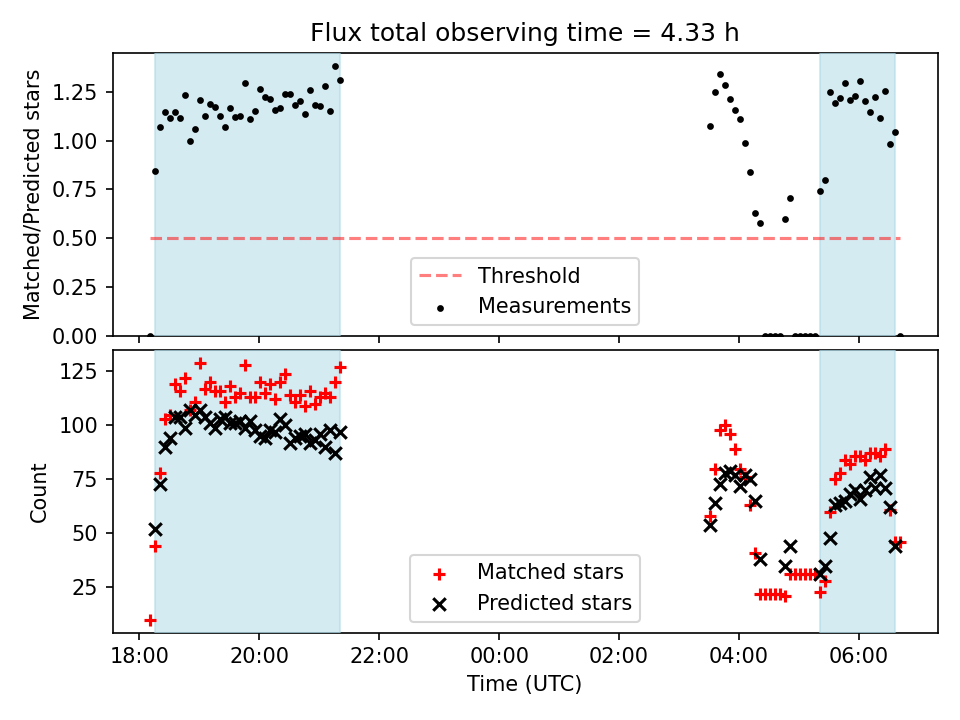 Flux total observing time = 4.33 h

Matched/Predicted stars

1.25
1.00
0.75
0.50
0.25
0.00

Threshold
Measurements

Count

125
100
75
50
25

Matched stars
Predicted stars

18:00
20:00
22:00
00:00
02:00
04:00
06:00

Time (UTC)